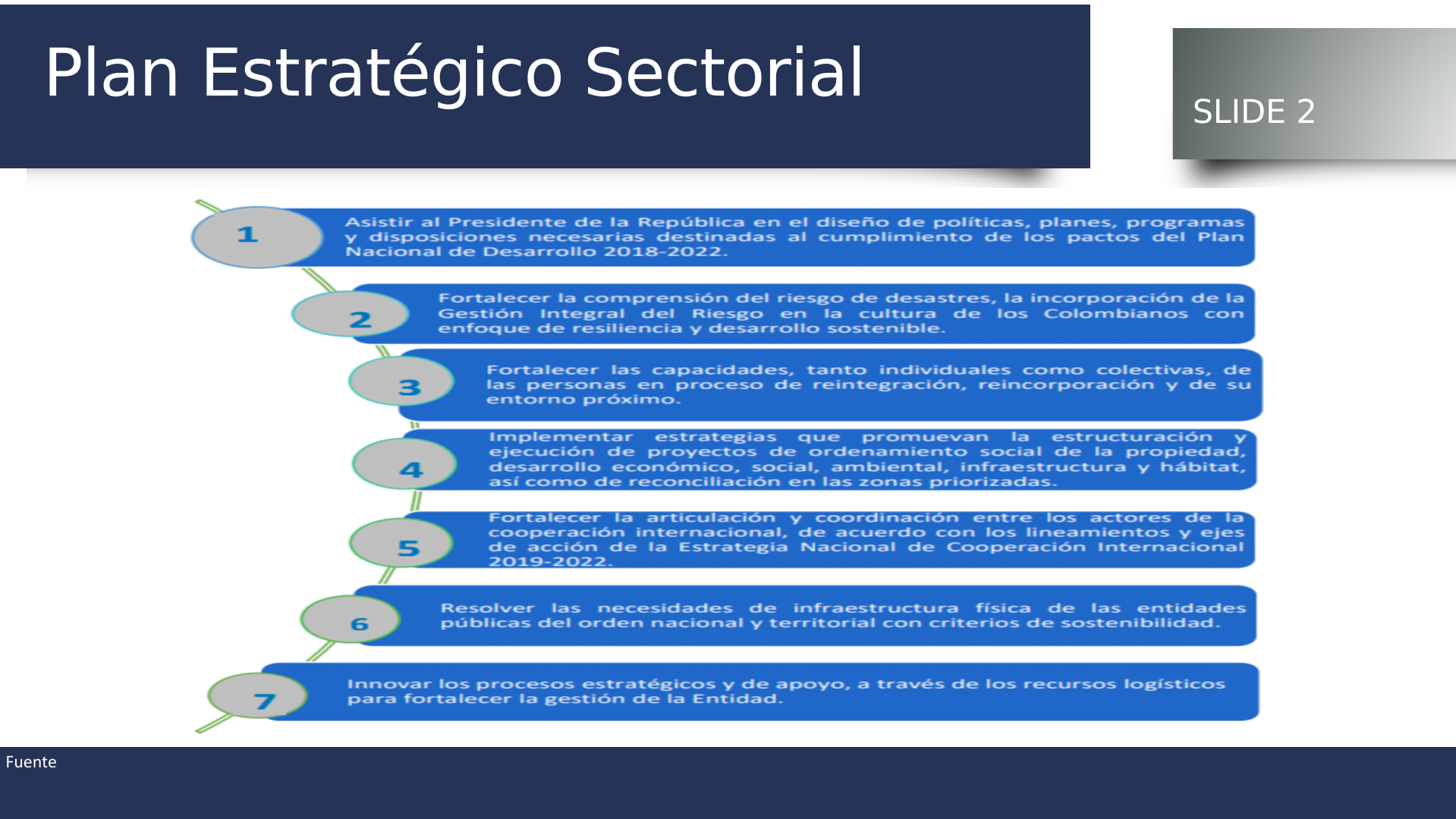 Plan Estratégico Sectorial

SLIDE 2

1 Asistir al Presidente de la República en el diseño de políticas, planes, programas y disposiciones necesarias destinadas al cumplimiento de los pactos del Plan Nacional de Desarrollo 2018-2022.

2 Fortalecer la comprensión del riesgo de desastres, la incorporación de la Gestión Integral del Riesgo en la cultura de los Colombianos con enfoque de resiliencia y desarrollo sostenible.

3 Fortalecer las capacidades, tanto individuales como colectivas, de las personas en proceso de reintegración, reincorporación y de su entorno próximo.

4 Implementar estrategias que promuevan la estructuración y ejecución de proyectos de ordenamiento social de la propiedad, desarrollo económico, social, ambiental, infraestructura y hábitat, así como de reconciliación en las zonas priorizadas.

5 Fortalecer la articulación y coordinación entre los actores de la cooperación internacional, de acuerdo con los lineamientos y ejes de acción de la Estrategia Nacional de Cooperación Internacional 2019-2022.

6 Resolver las necesidades de infraestructura física de las entidades públicas del orden nacional y territorial con criterios de sostenibilidad.

7 Innovar los procesos estratégicos y de apoyo, a través de los recursos logísticos para fortalecer la gestión de la Entidad.

Fuente